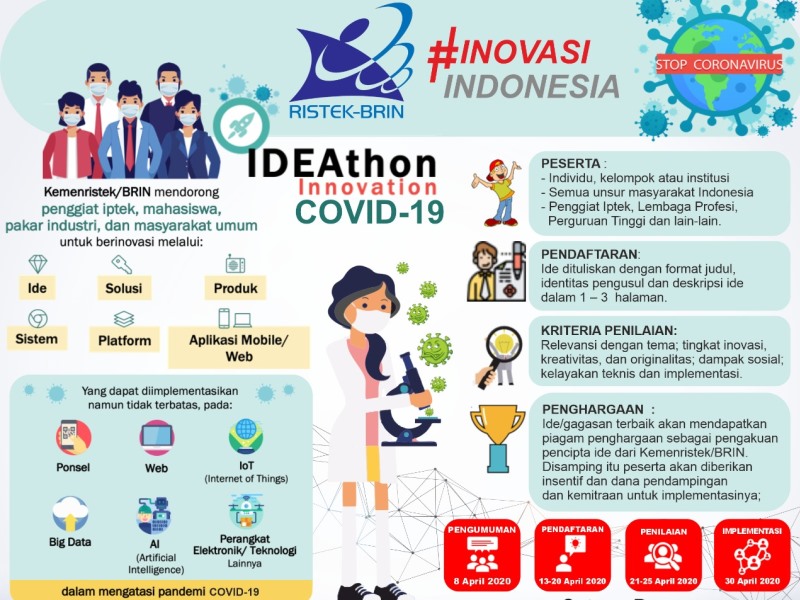 RISTEK-BRIN

#INOVASI INDONESIA

STOP CORONAVIRUS

IDEAthon
Innovation
COVID-19

Kemenristek/BRIN mendorong penggiat iptek, mahasiswa, pakar industri, dan masyarakat umum untuk berinovasi melalui:

Ide
Solusi
Produk
Sistem
Platform
Aplikasi Mobile/ Web

Yang dapat diimplementasikan namun tidak terbatas, pada:

Ponsel
Web
IoT (Internet of Things)
Big Data
AI (Artificial Intelligence)
Perangkat Elektronik/ Teknologi Lainnya

dalam mengatasi pandemi COVID-19

PESERTA :
- Individu, kelompok atau institusi
- Semua unsur masyarakat Indonesia
- Penggiat Iptek, Lembaga Profesi, Perguruan Tinggi dan lain-lain.

PENDAFTARAN:
Ide dituliskan dengan format judul, identitas pengusul dan deskripsi ide dalam 1 – 3 halaman.

KRITERIA PENILAIAN:
Relevansi dengan tema; tingkat inovasi, kreativitas, dan originalitas; dampak sosial; kelayakan teknis dan implementasi.

PENGHARGAAN :
Ide/gagasan terbaik akan mendapatkan piagam penghargaan sebagai pengakuan pencipta ide dari Kemenristek/BRIN. Disamping itu peserta akan diberikan insentif dan dana pendampingan dan kemitraan untuk implementasinya;

PENGUMUMAN
8 April 2020

PENDAFTARAN
13-20 April 2020

PENILAIAN
21-25 April 2020

IMPLEMENTASI
30 April 2020